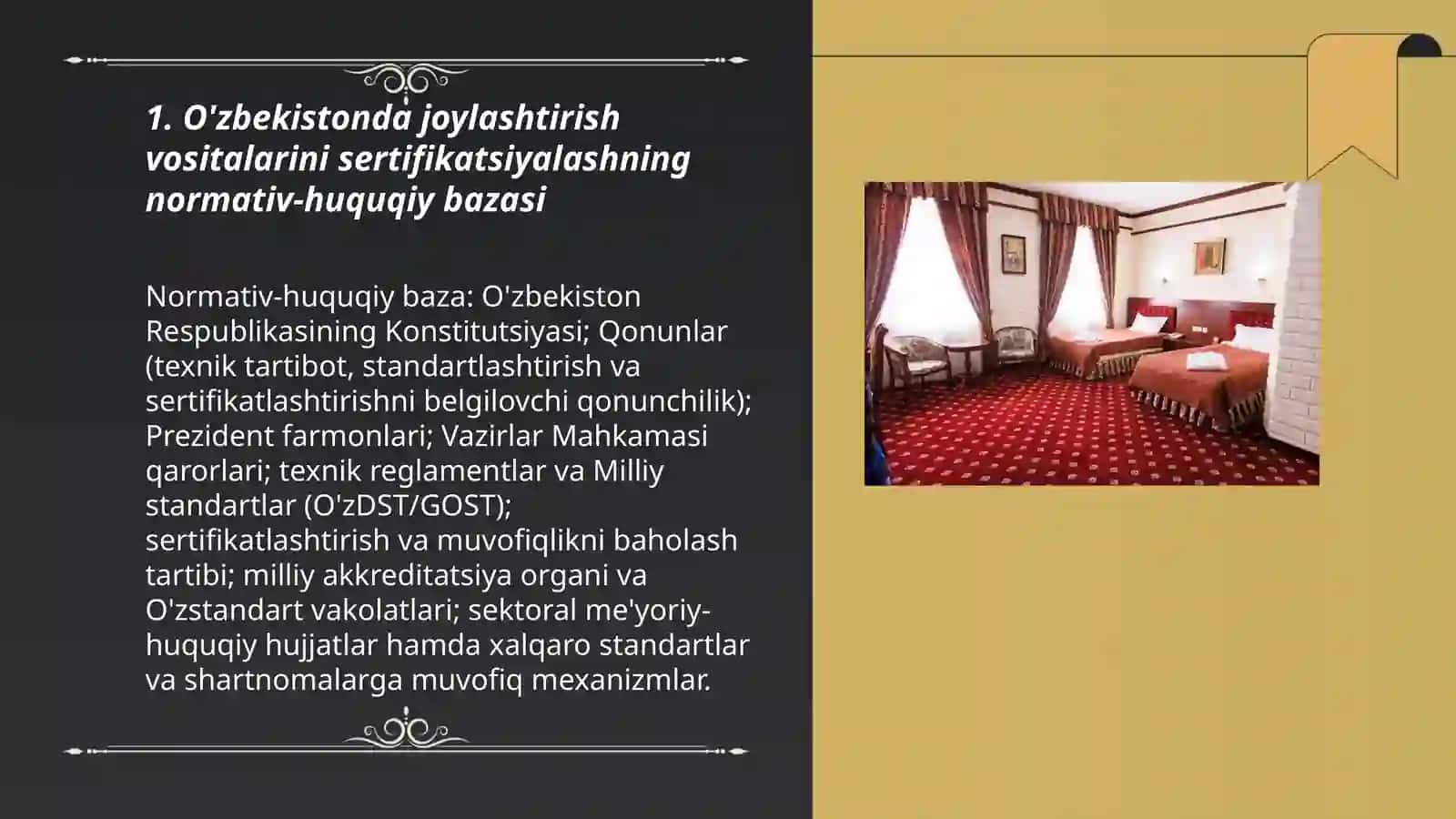 1. O'zbekistonda joylashtirish vositalarini sertifikatsiyalashning normativ-huquqiy bazasi

Normativ-huquqiy baza: O'zbekiston Respublikasining Konstitutsiyasi; Qonunlar (texnik tartibot, standartlashtirish va sertifikatlashtirishni belgilovchi qonunchilik); Prezident farmonlari; Vazirlar Mahkamasi qarorlari; texnik reglamentlar va Milliy standartlar (O'zDST/GOST); sertifikatlashtirish va muvofiqlikni baholash tartibi; milliy akkreditatsiya organi va O'zstandart vakolatlari; sektoral me'yoriy-huquqiy hujjatlar hamda xalqaro standartlar va shartnomalarga muvofiq mexanizmlar.